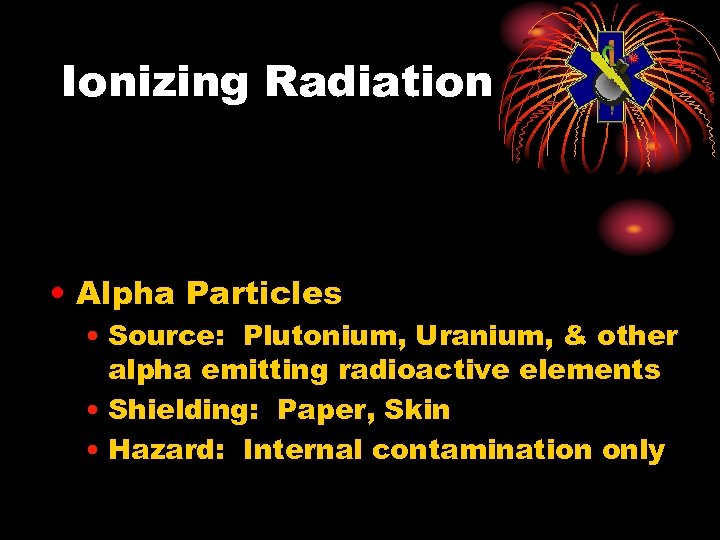 Ionizing Radiation

• Alpha Particles
  • Source: Plutonium, Uranium, & other alpha emitting radioactive elements
  • Shielding: Paper, Skin
  • Hazard: Internal contamination only